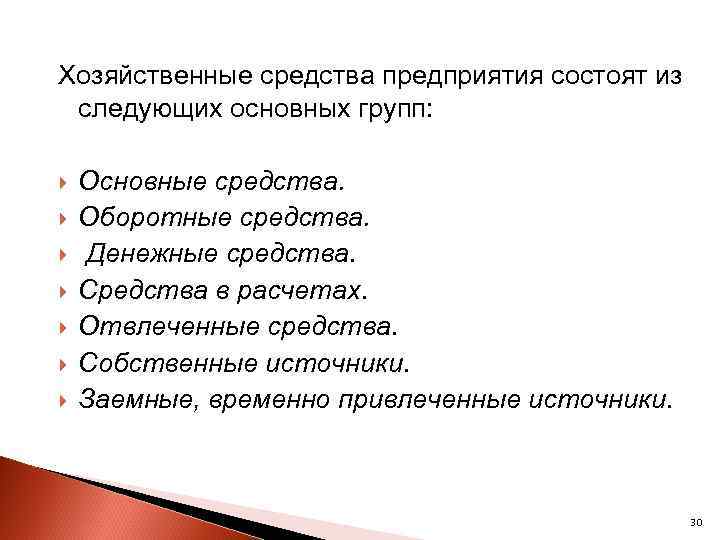 Хозяйственные средства предприятия состоят из следующих основных групп:

Основные средства.
Оборотные средства.
Денежные средства.
Средства в расчетах.
Отвлеченные средства.
Собственные источники.
Заемные, временно привлеченные источники.

30